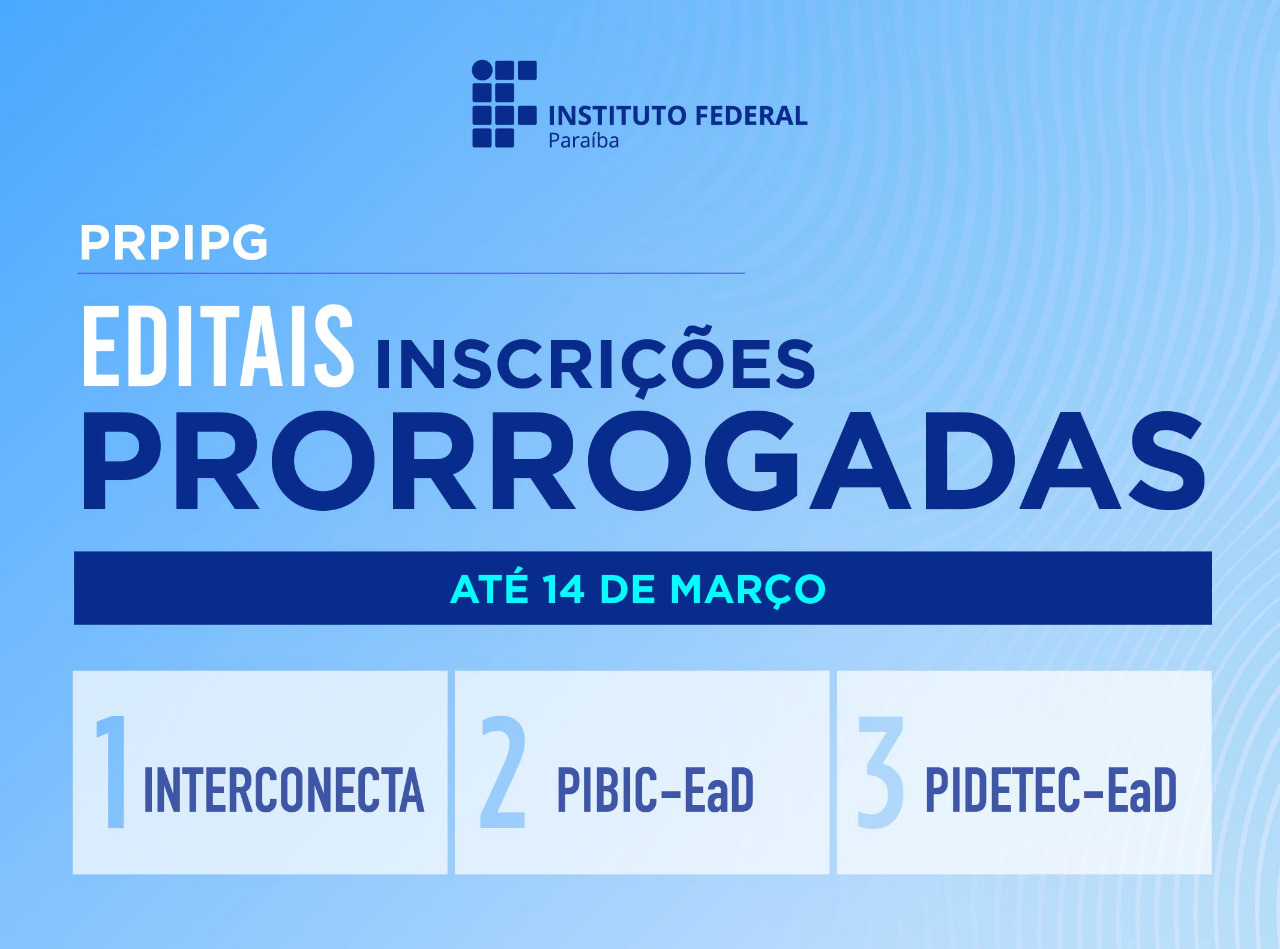 INSTITUTO FEDERAL
Paraíba

PRPIPG

EDITAIS INSCRIÇÕES
PRORROGADAS

ATÉ 14 DE MARÇO

1 INTERCONECTA

2 PIBIC-EaD

3 PIDETEC-EaD